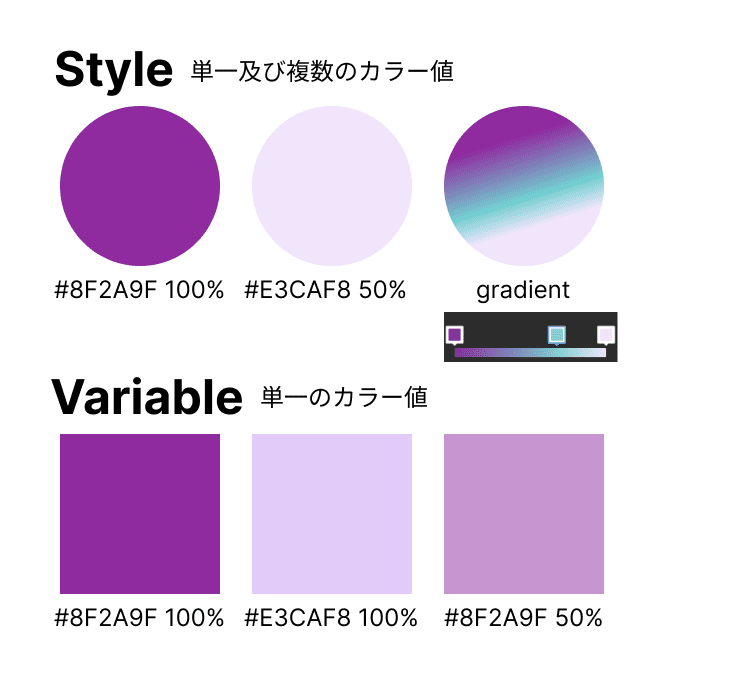 Style 単一及び複数のカラー値

#8F2A9F 100%
#E3CAF8 50%
gradient

Variable 単一のカラー値

#8F2A9F 100%
#E3CAF8 100%
#8F2A9F 50%